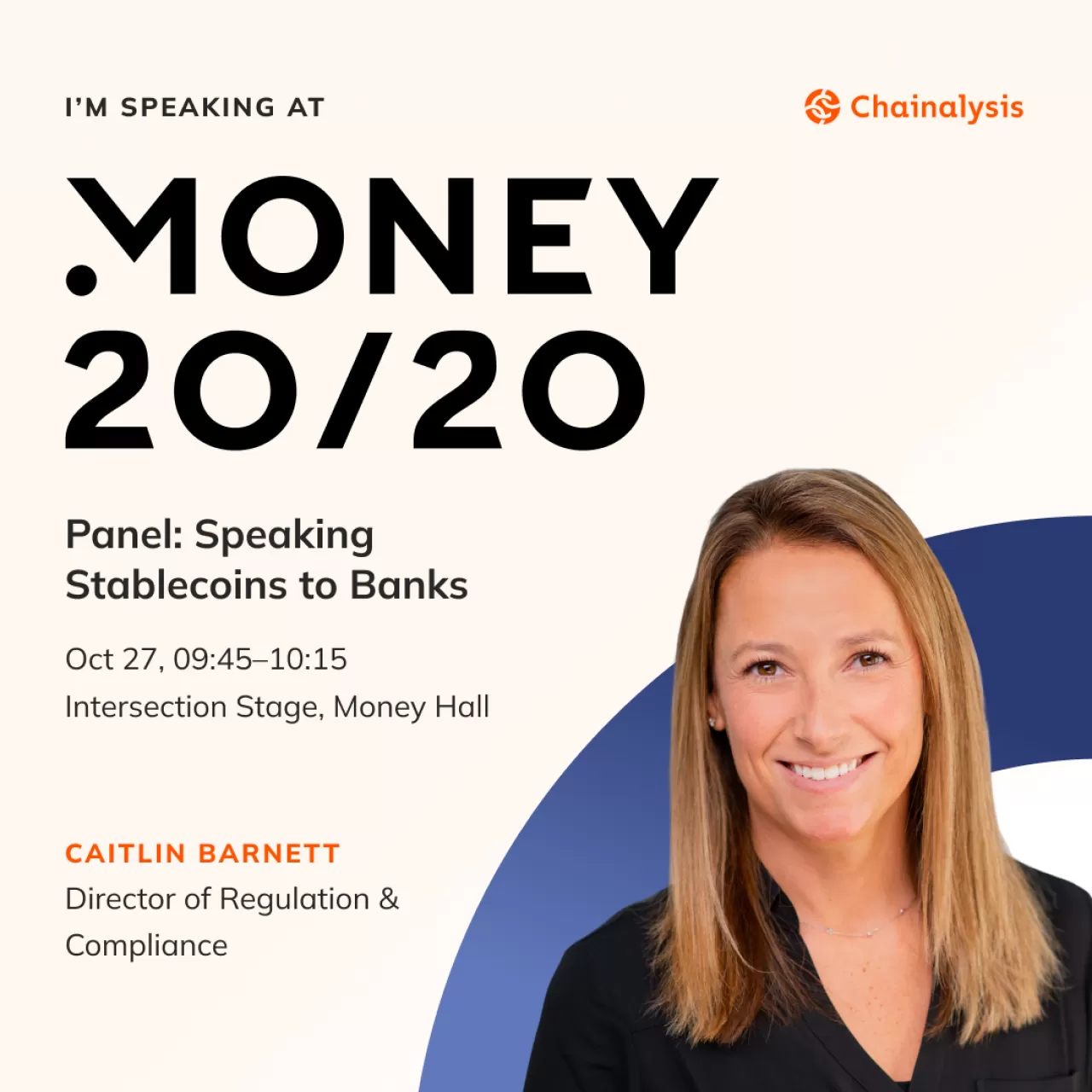 I'M SPEAKING AT

Chainalysis

MONEY 20/20

Panel: Speaking Stablecoins to Banks

Oct 27, 09:45–10:15

Intersection Stage, Money Hall

CAITLIN BARNETT

Director of Regulation & Compliance